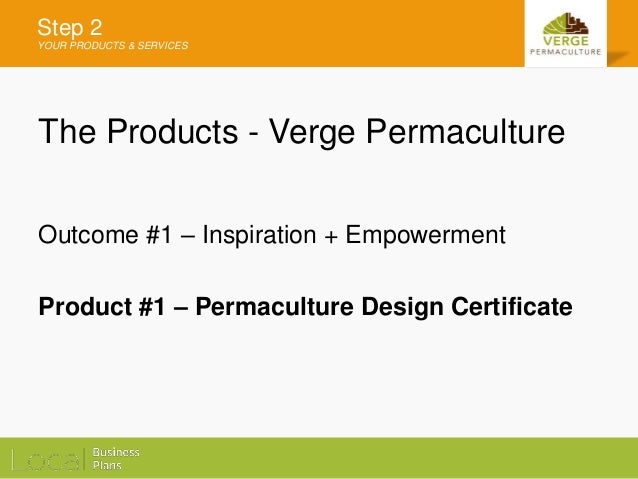 Step 2
YOUR PRODUCTS & SERVICES

VERGE
PERMACULTURE

The Products - Verge Permaculture

Outcome #1 – Inspiration + Empowerment

**Product #1 – Permaculture Design Certificate**

Local Business Plans